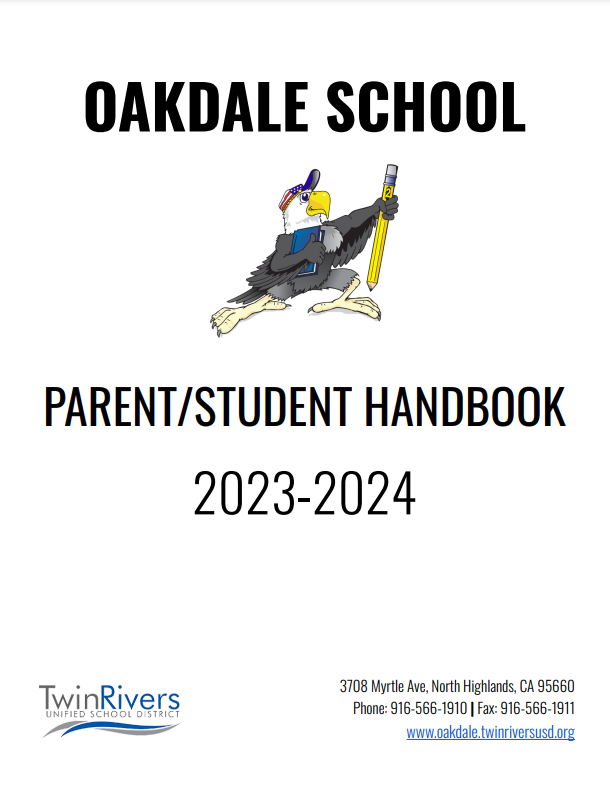 OAKDALE SCHOOL

2

PARENT/STUDENT HANDBOOK

2023-2024

TwinRivers
UNIFIED SCHOOL DISTRICT

3708 Myrtle Ave, North Highlands, CA 95660
Phone: 916-566-1910 | Fax: 916-566-1911
www.oakdale.twinriversusd.org